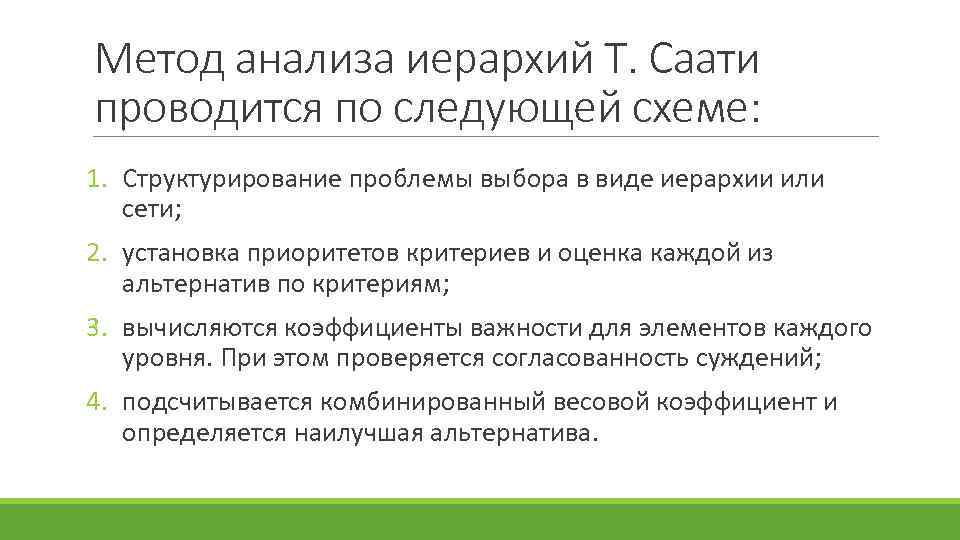 Метод анализа иерархий Т. Саати проводится по следующей схеме:

1. Структурирование проблемы выбора в виде иерархии или сети;
2. установка приоритетов критериев и оценка каждой из альтернатив по критериям;
3. вычисляются коэффициенты важности для элементов каждого уровня. При этом проверяется согласованность суждений;
4. подсчитывается комбинированный весовой коэффициент и определяется наилучшая альтернатива.